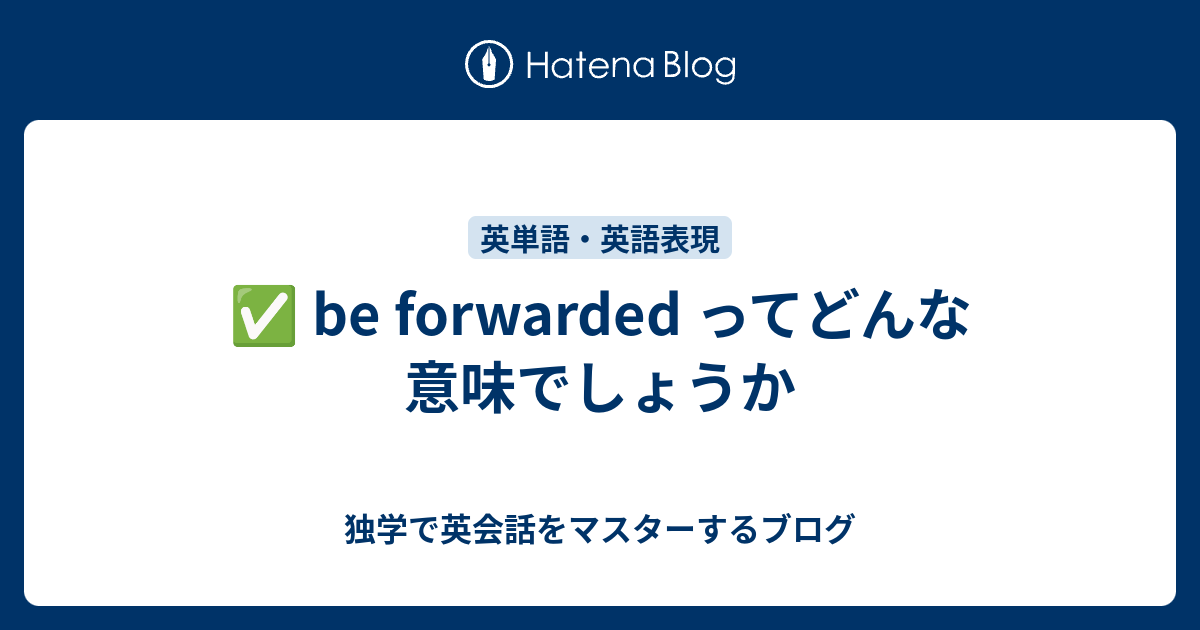 Hatena Blog

英単語・英語表現

✅ be forwarded ってどんな意味でしょうか

独学で英会話をマスターするブログ